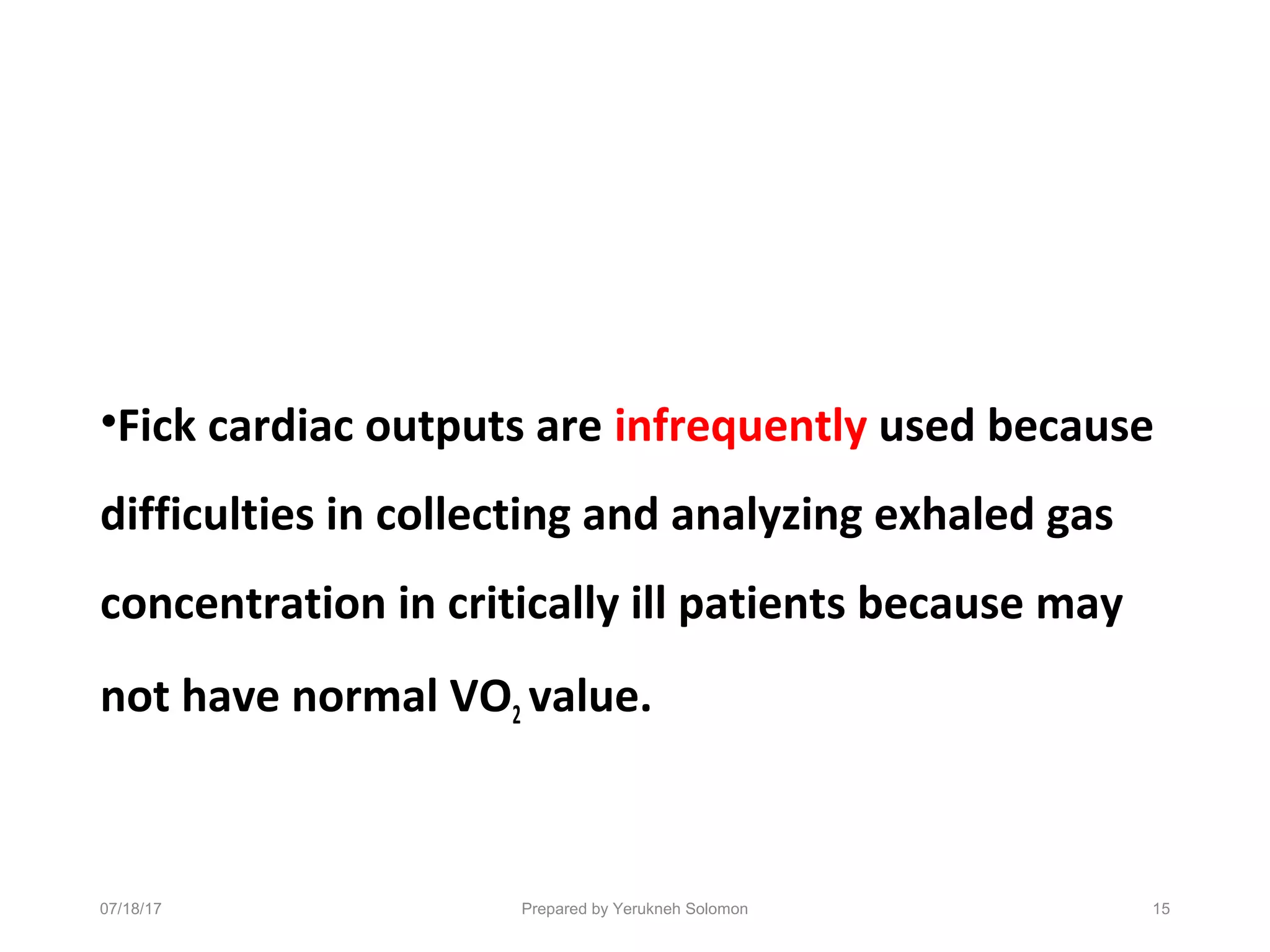 •Fick cardiac outputs are infrequently used because difficulties in collecting and analyzing exhaled gas concentration in critically ill patients because may not have normal $VO_2$ value.

07/18/17

Prepared by Yerukneh Solomon

15